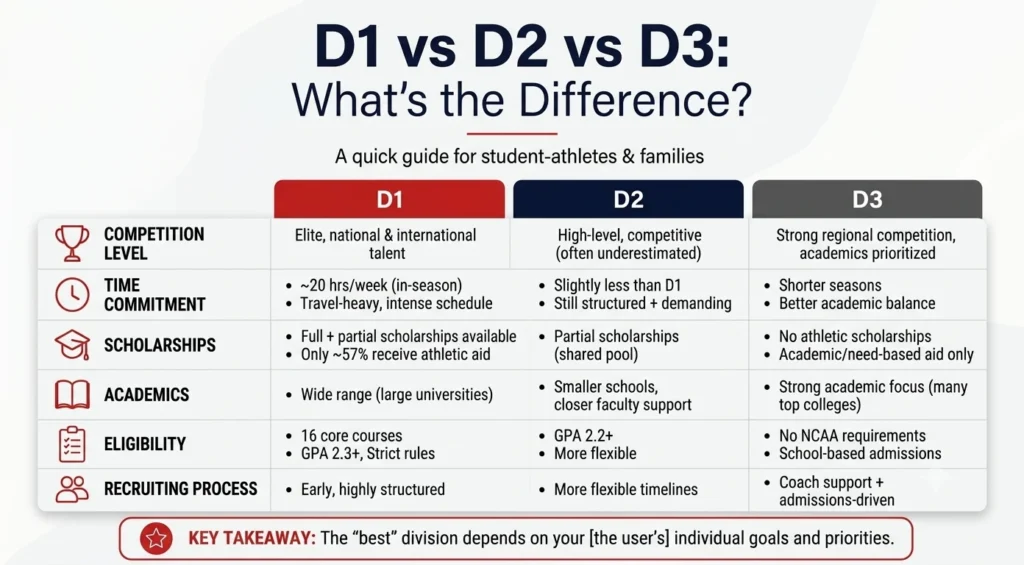 D1 vs D2 vs D3:
What's the Difference?

A quick guide for student-athletes & families

| | D1 | D2 | D3 |
|---|---|---|---|
| COMPETITION LEVEL | Elite, national & international talent | High-level, competitive (often underestimated) | Strong regional competition, academics prioritized |
| TIME COMMITMENT | • ~20 hrs/week (in-season) • Travel-heavy, intense schedule | • Slightly less than D1 • Still structured + demanding | • Shorter seasons • Better academic balance |
| SCHOLARSHIPS | • Full + partial scholarships available • Only ~57% receive athletic aid | • Partial scholarships (shared pool) | • No athletic scholarships • Academic/need-based aid only |
| ACADEMICS | • Wide range (large universities) | • Smaller schools, closer faculty support | • Strong academic focus (many top colleges) |
| ELIGIBILITY | • 16 core courses • GPA 2.3+, Strict rules | • GPA 2.2+ • More flexible | • No NCAA requirements • School-based admissions |
| RECRUITING PROCESS | • Early, highly structured | • More flexible timelines | • Coach support + admissions-driven |

KEY TAKEAWAY: The "best" division depends on your [the user's] individual goals and priorities.